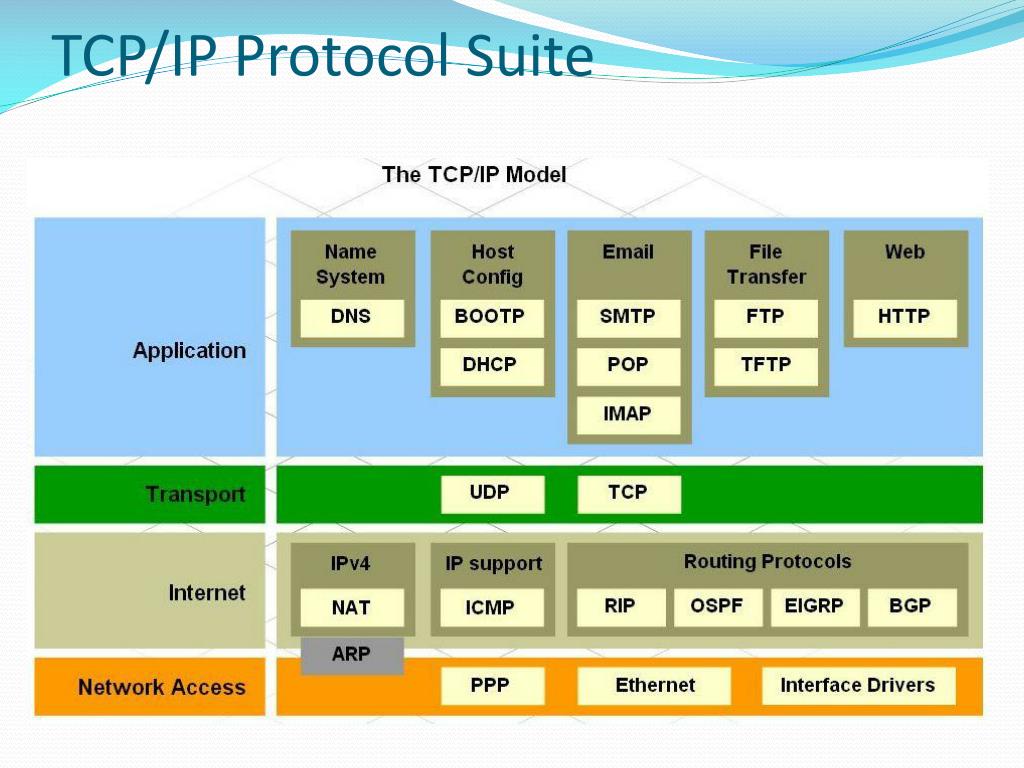 TCP/IP Protocol Suite

The TCP/IP Model

Application

Name System
DNS

Host Config
BOOTP
DHCP

Email
SMTP
POP
IMAP

File Transfer
FTP
TFTP

Web
HTTP

Transport

UDP
TCP

Internet

IPv4
NAT

IP support
ICMP

Routing Protocols
RIP
OSPF
EIGRP
BGP

ARP

Network Access

PPP
Ethernet
Interface Drivers